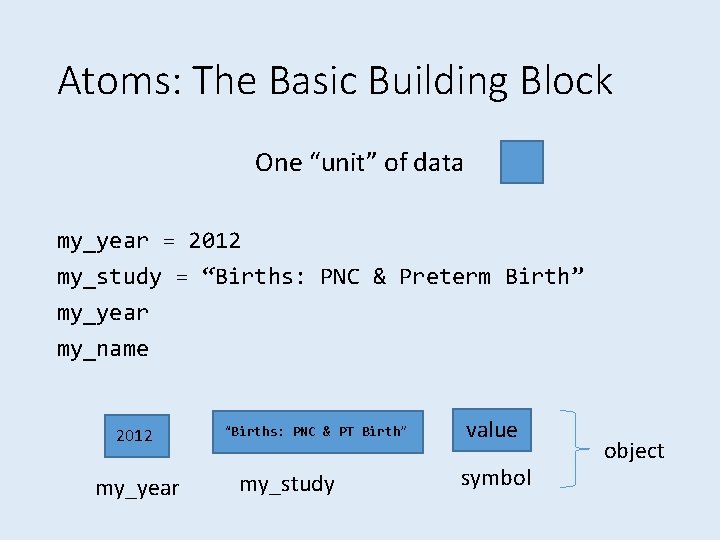 Atoms: The Basic Building Block

One “unit” of data

my_year = 2012
my_study = “Births: PNC & Preterm Birth”
my_year
my_name

2012

my_year

“Births: PNC & PT Birth”

my_study

value

symbol

object